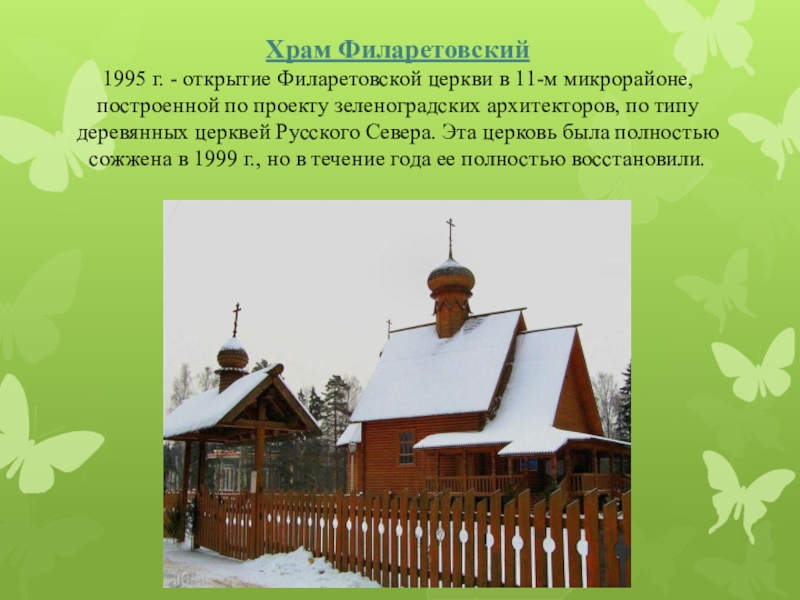 Храм Филаретовский

1995 г. - открытие Филаретовской церкви в 11-м микрорайоне, построенной по проекту зеленоградских архитекторов, по типу деревянных церквей Русского Севера. Эта церковь была полностью сожжена в 1999 г., но в течение года ее полностью восстановили.